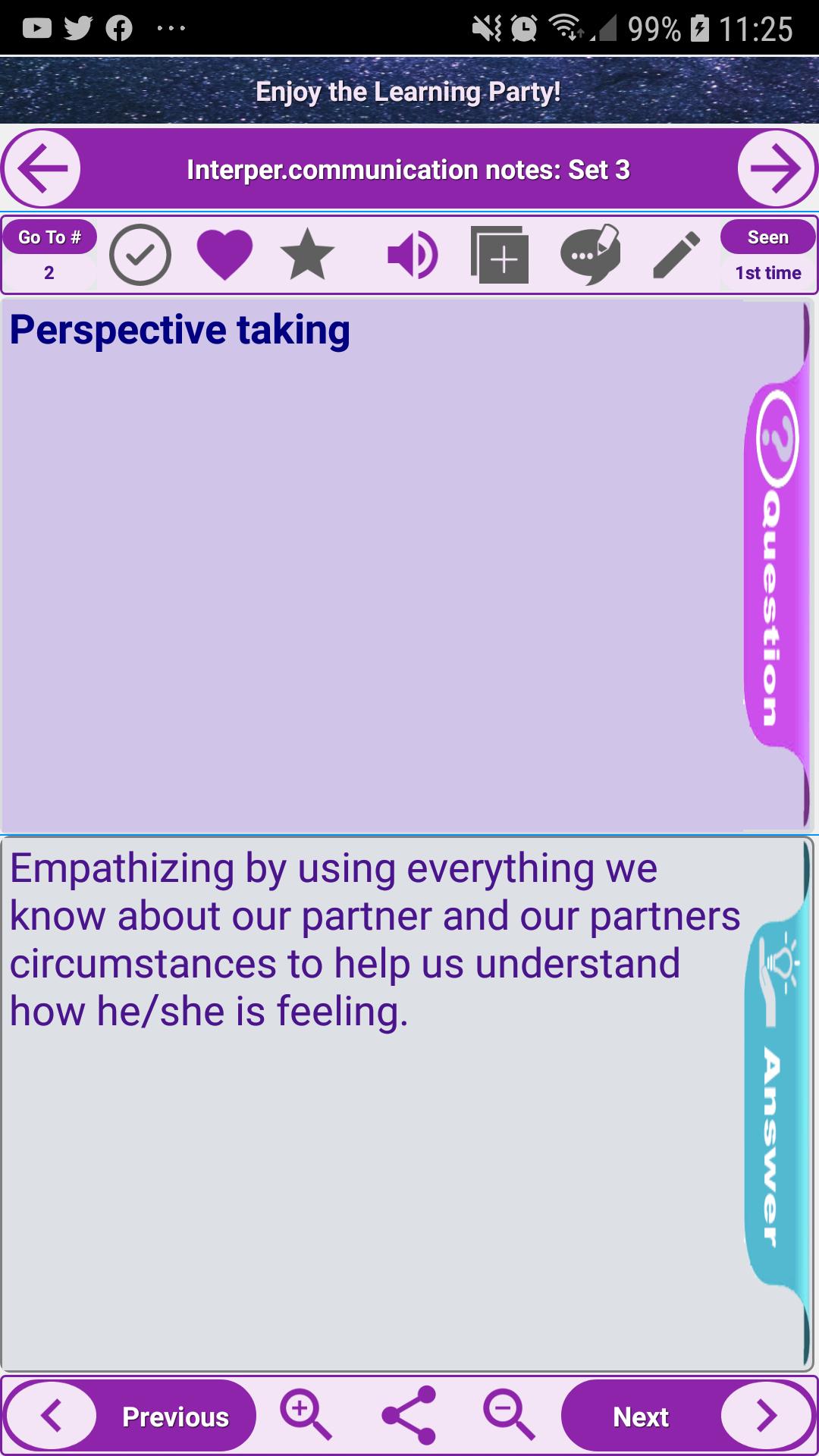 99% 11:25

Enjoy the Learning Party!

Interper.communication notes: Set 3

Go To #
2

Seen
1st time

Perspective taking

Question

Empathizing by using everything we know about our partner and our partners circumstances to help us understand how he/she is feeling.

Answer

Previous

Next